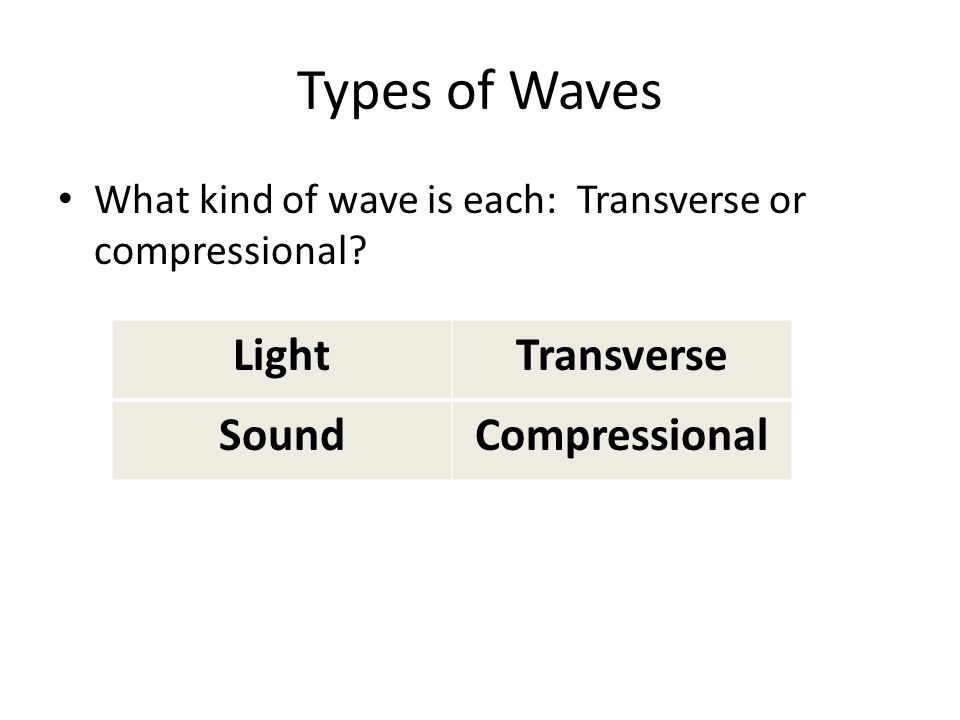 Types of Waves

• What kind of wave is each: Transverse or compressional?

| Light | Transverse |
|---|---|
| Sound | Compressional |